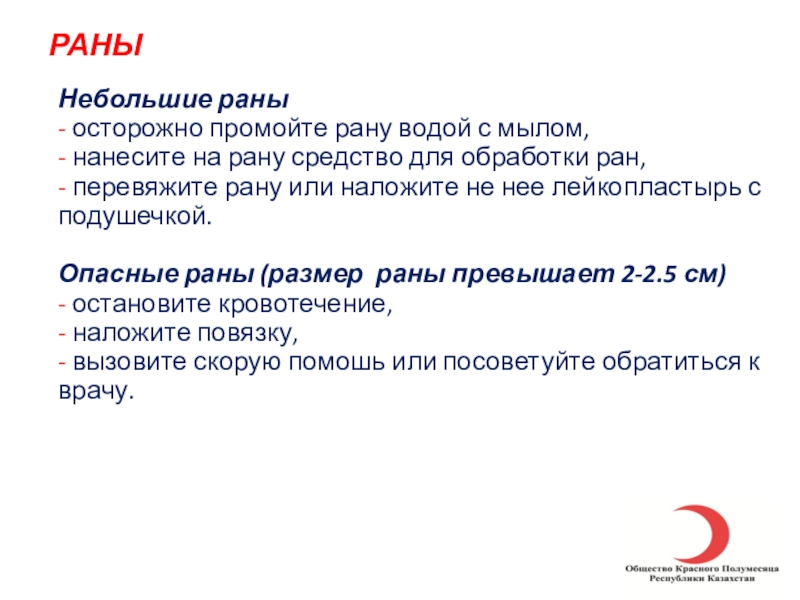 РАНЫ

Небольшие раны
- осторожно промойте рану водой с мылом,
- нанесите на рану средство для обработки ран,
- перевяжите рану или наложите не нее лейкопластырь с подушечкой.

Опасные раны (размер раны превышает 2-2.5 см)
- остановите кровотечение,
- наложите повязку,
- вызовите скорую помошь или посоветуйте обратиться к врачу.

Общество Красного Полумесяца Республики Казахстан